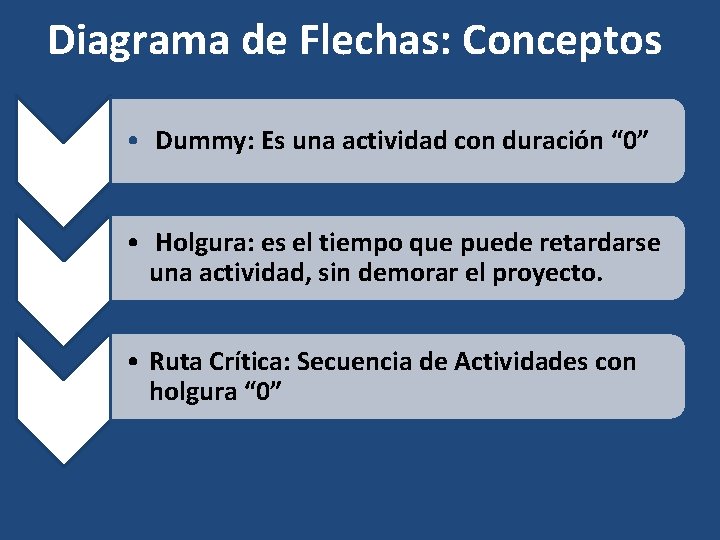 Diagrama de Flechas: Conceptos

• Dummy: Es una actividad con duración “0”

• Holgura: es el tiempo que puede retardarse una actividad, sin demorar el proyecto.

• Ruta Crítica: Secuencia de Actividades con holgura “0”